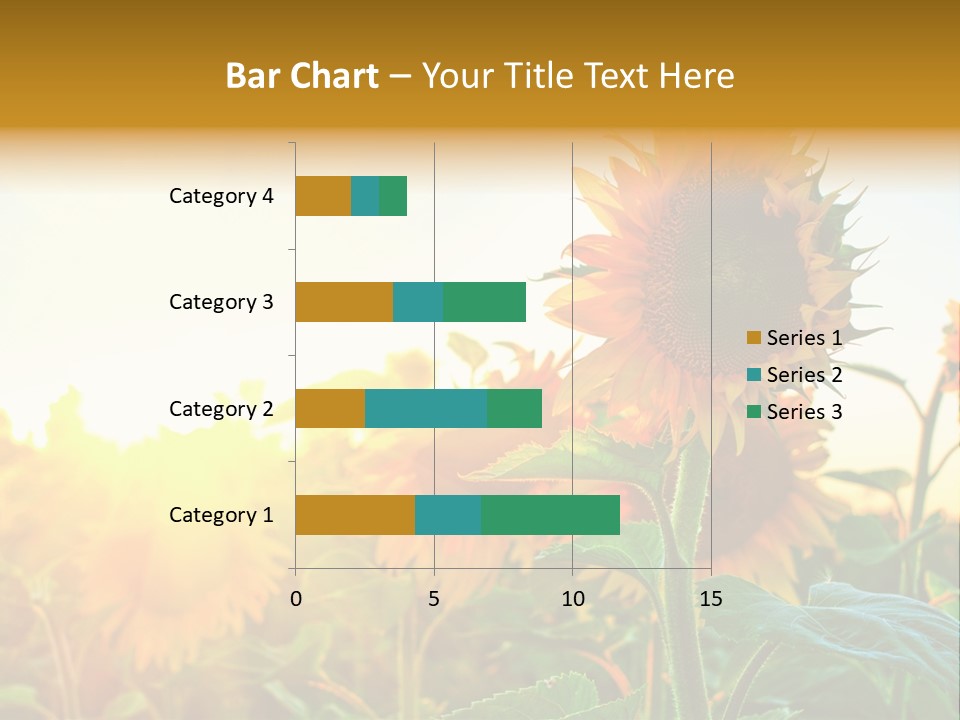 Bar Chart – Your Title Text Here

Category 4
Category 3
Category 2
Category 1

0
5
10
15

Series 1
Series 2
Series 3